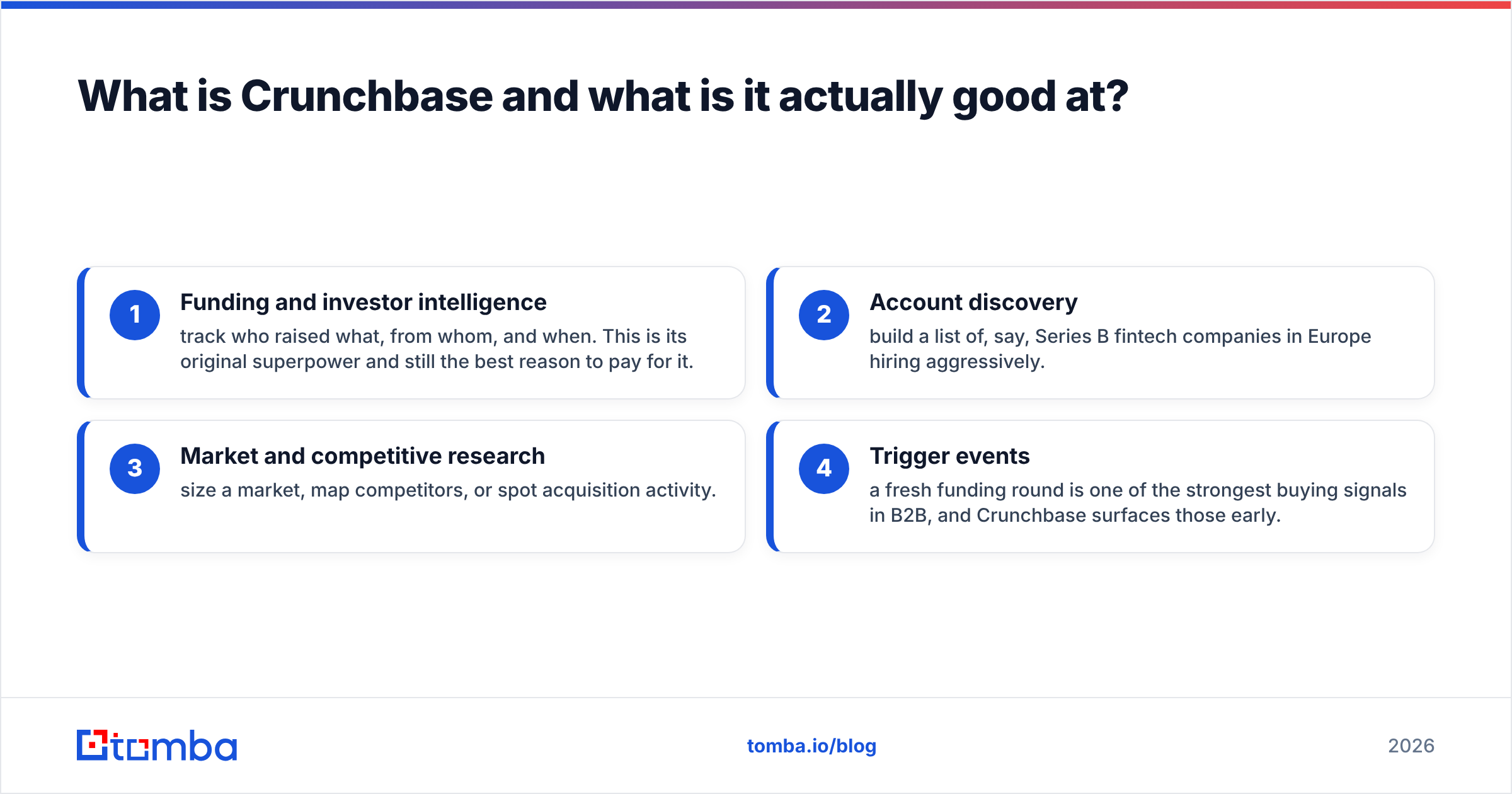 What is Crunchbase and what is it actually good at?

1
Funding and investor intelligence
track who raised what, from whom, and when. This is its original superpower and still the best reason to pay for it.

2
Account discovery
build a list of, say, Series B fintech companies in Europe hiring aggressively.

3
Market and competitive research
size a market, map competitors, or spot acquisition activity.

4
Trigger events
a fresh funding round is one of the strongest buying signals in B2B, and Crunchbase surfaces those early.

tomba

tomba.io/blog

2026